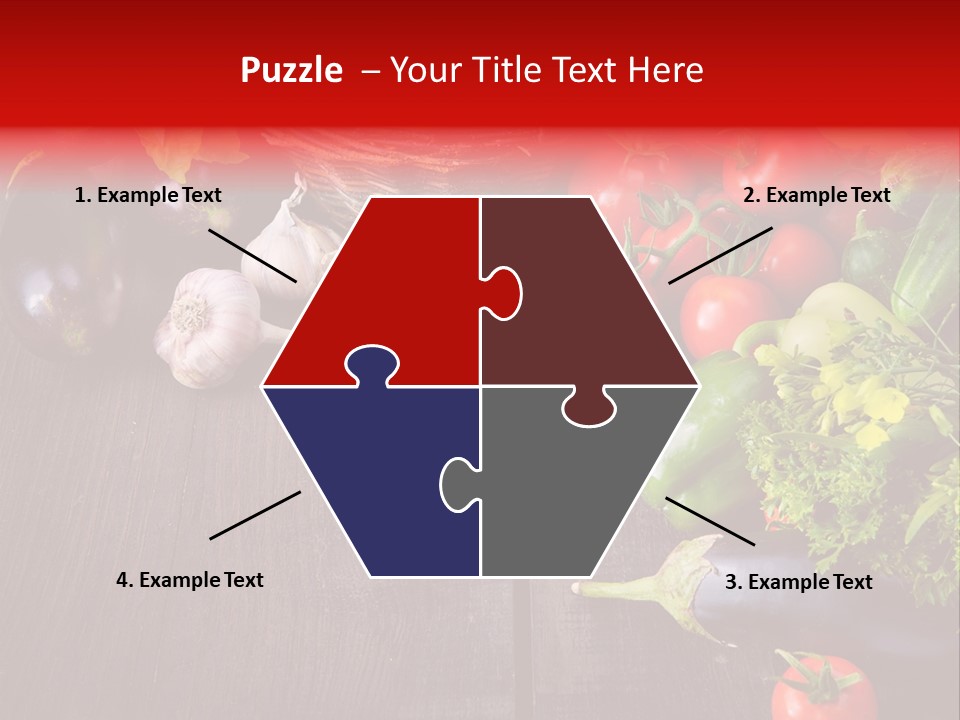 Puzzle – Your Title Text Here

1. Example Text

2. Example Text

4. Example Text

3. Example Text